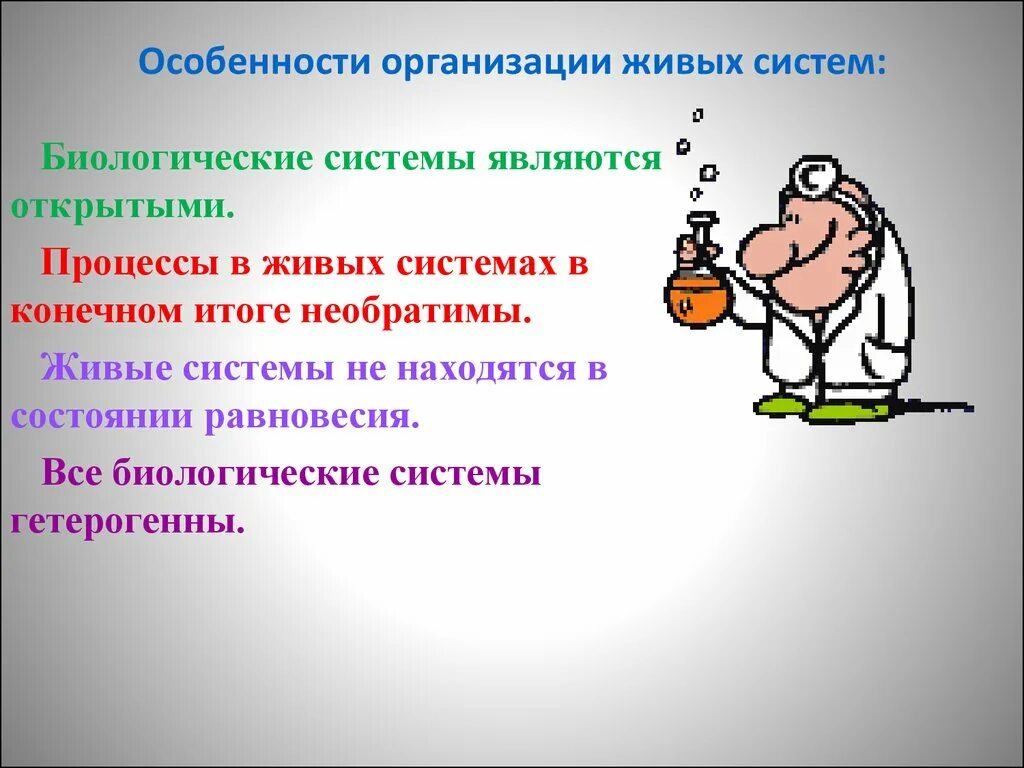 Особенности организации живых систем:

Биологические системы являются открытыми.

Процессы в живых системах в конечном итоге необратимы.

Живые системы не находятся в состоянии равновесия.

Все биологические системы гетерогенны.